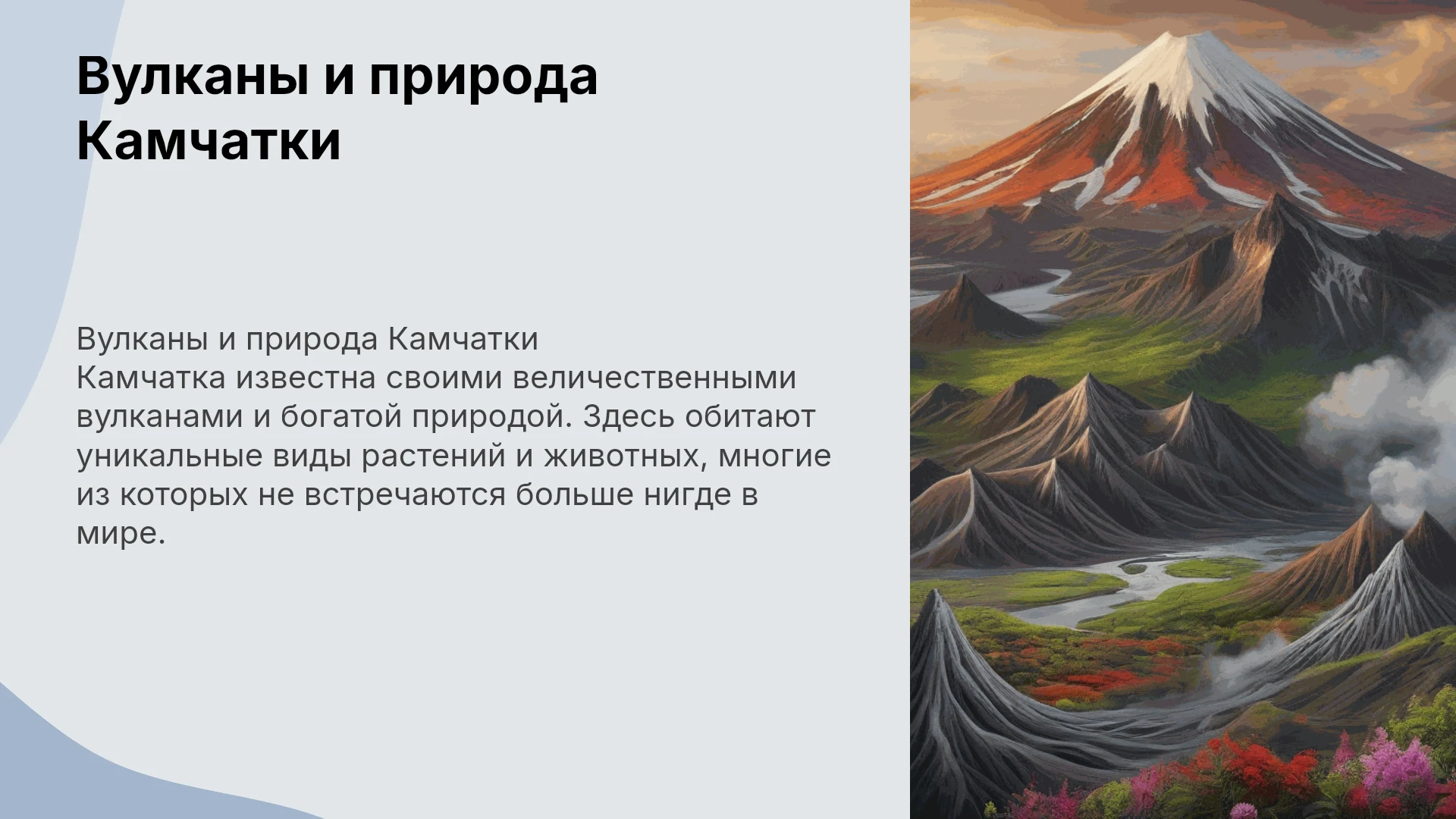 Вулканы и природа Камчатки

Вулканы и природа Камчатки
Камчатка известна своими величественными вулканами и богатой природой. Здесь обитают уникальные виды растений и животных, многие из которых не встречаются больше нигде в мире.